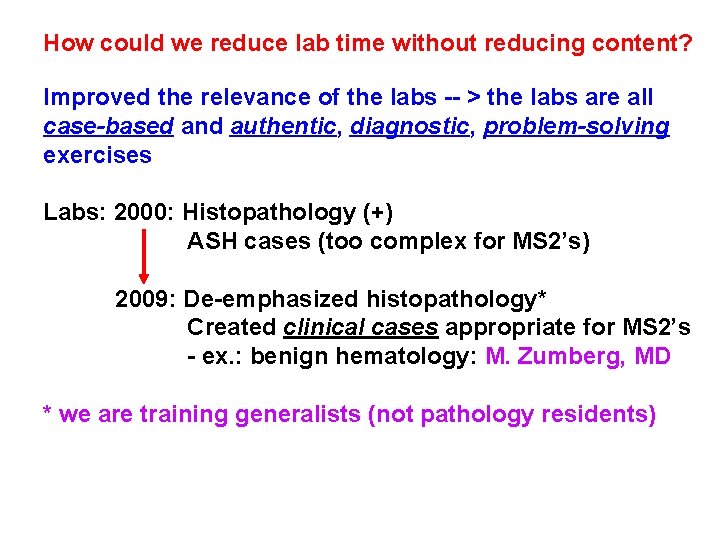 How could we reduce lab time without reducing content?

Improved the relevance of the labs -- > the labs are all case-based and authentic, diagnostic, problem-solving exercises

Labs: 2000: Histopathology (+)
ASH cases (too complex for MS2's)

2009: De-emphasized histopathology*
Created clinical cases appropriate for MS2's
- ex.: benign hematology: M. Zumberg, MD

* we are training generalists (not pathology residents)